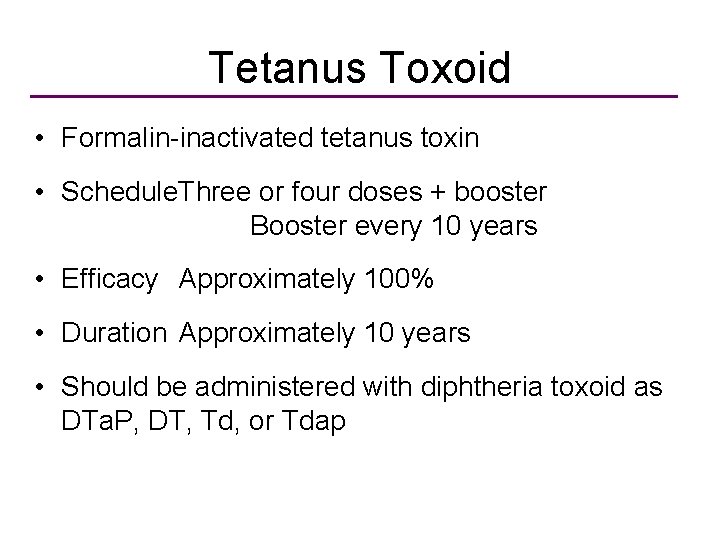 Tetanus Toxoid

• Formalin-inactivated tetanus toxin

• ScheduleThree or four doses + booster
Booster every 10 years

• Efficacy Approximately 100%

• Duration Approximately 10 years

• Should be administered with diphtheria toxoid as DTaP, DT, Td, or Tdap